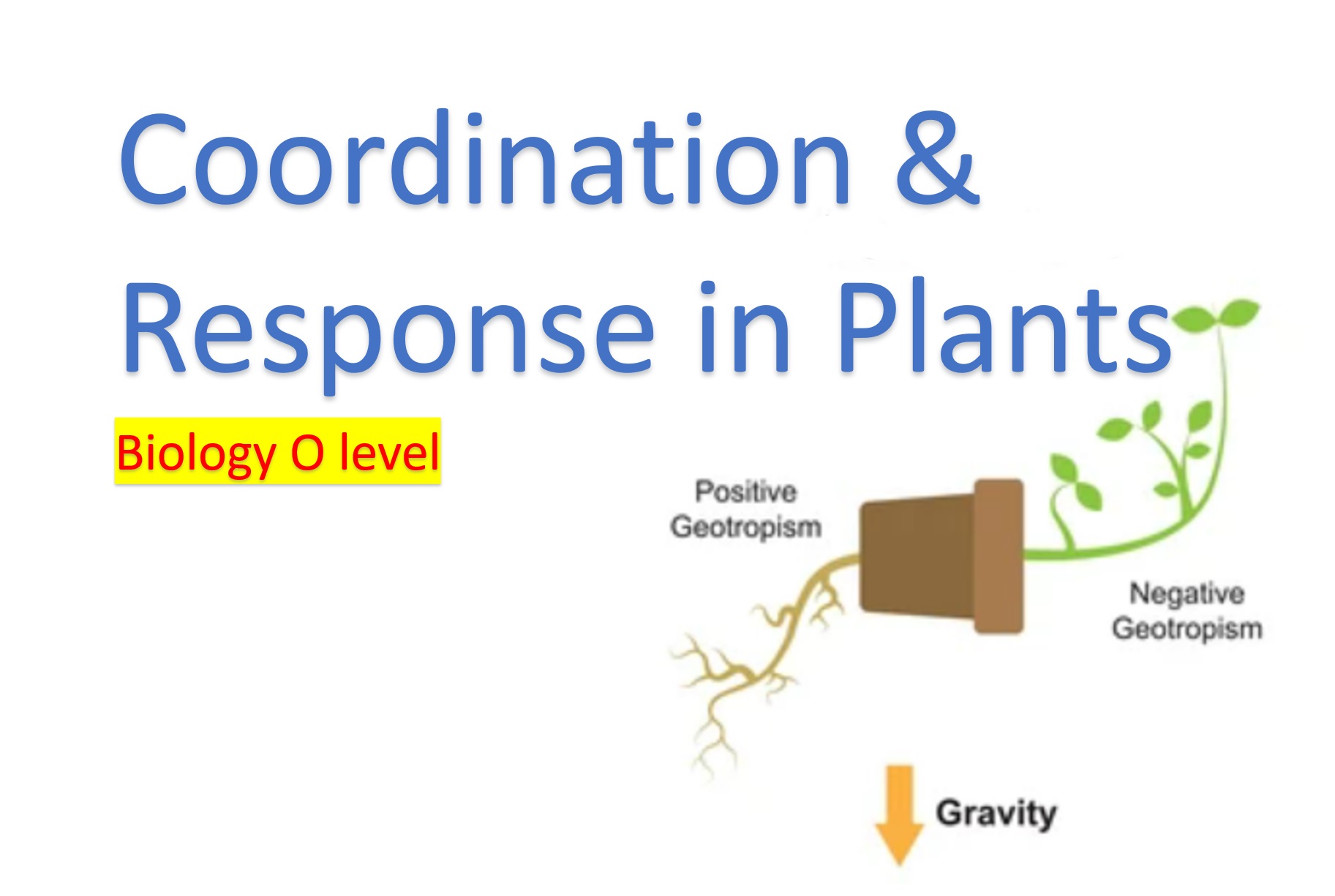 Coordination & Response in Plants

Biology O level

Positive Geotropism

Negative Geotropism

Gravity